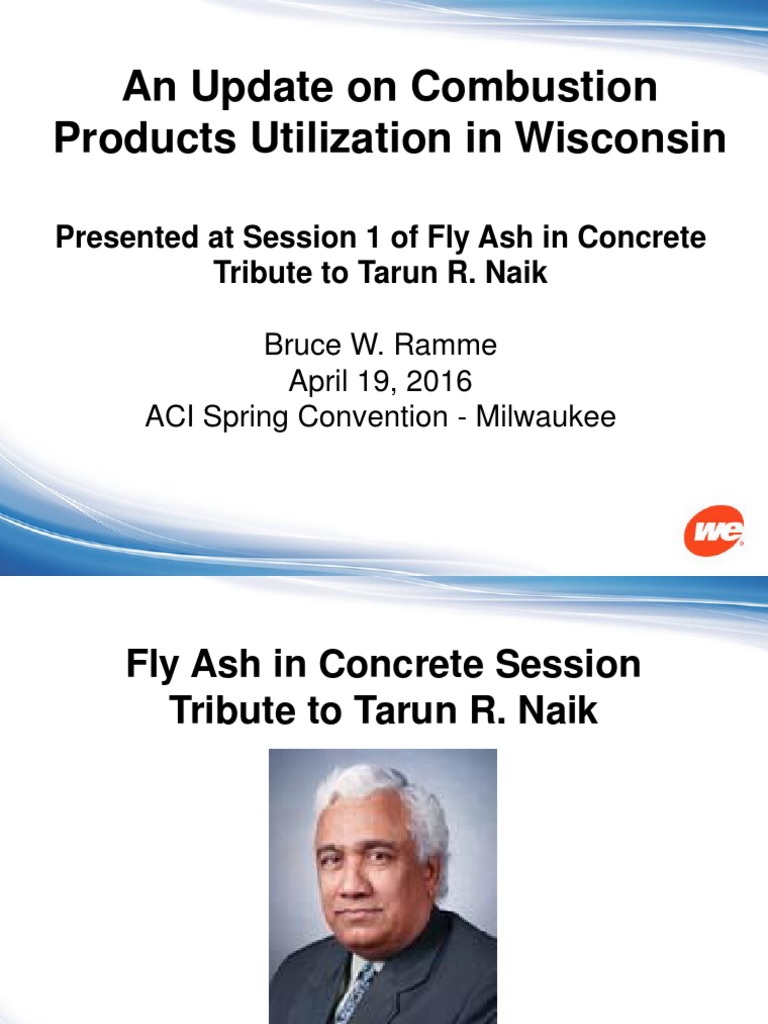 An Update on Combustion Products Utilization in Wisconsin

Presented at Session 1 of Fly Ash in Concrete Tribute to Tarun R. Naik

Bruce W. Ramme
April 19, 2016
ACI Spring Convention - Milwaukee

we

Fly Ash in Concrete Session
Tribute to Tarun R. Naik